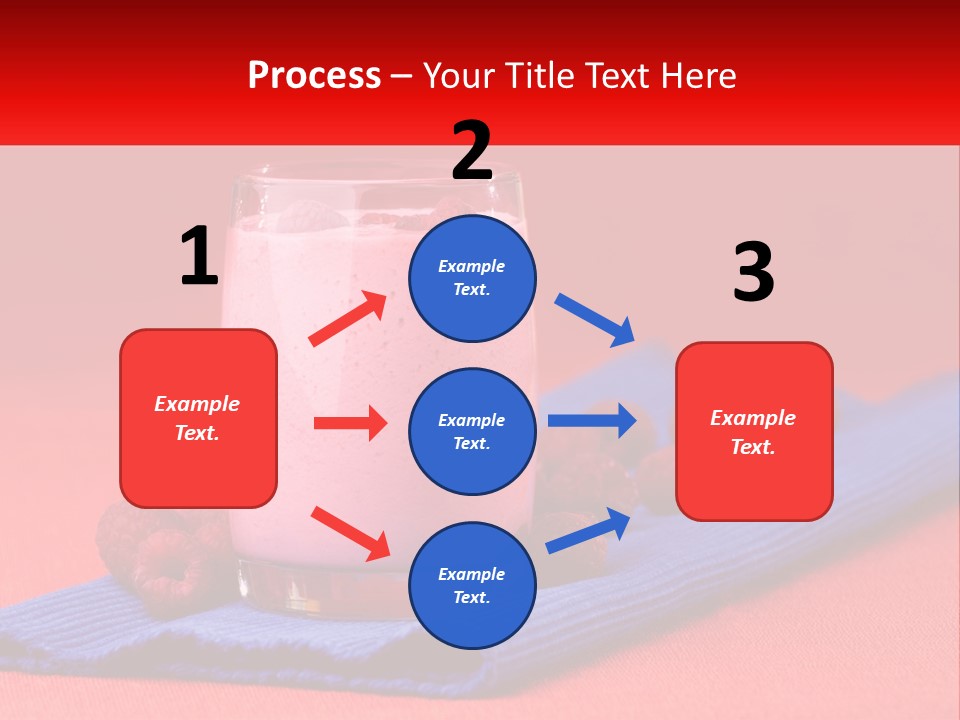 Process – Your Title Text Here

1

Example Text.

2

Example Text.

Example Text.

Example Text.

3

Example Text.